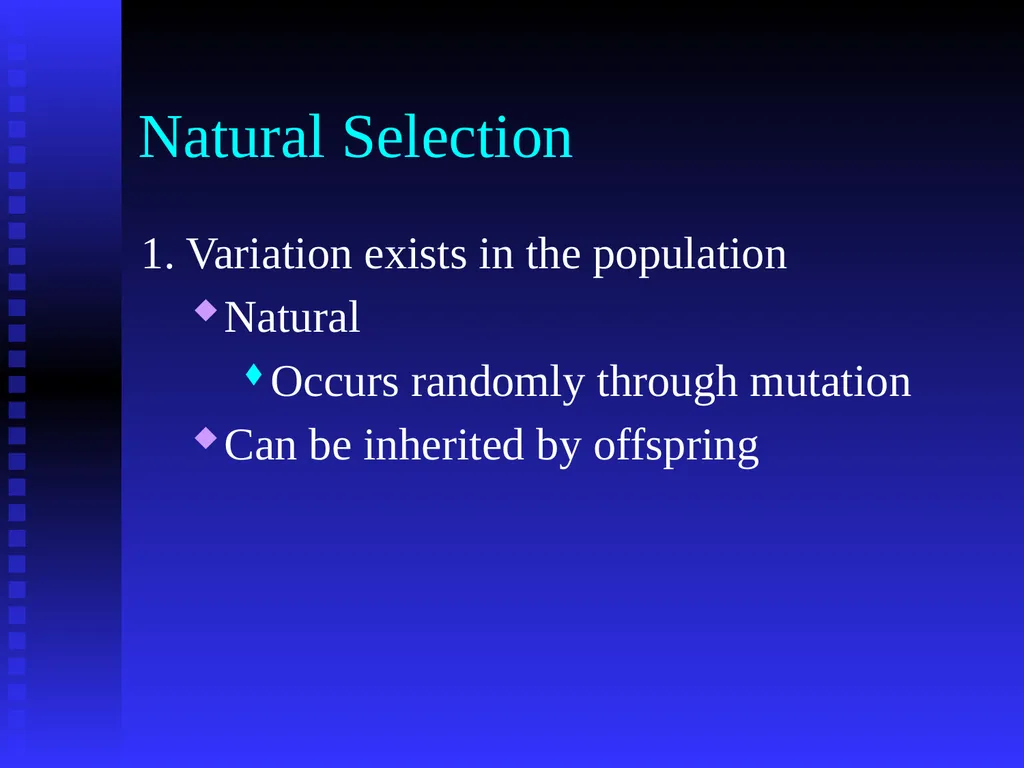 Natural Selection

1. Variation exists in the population

Natural

Occurs randomly through mutation

Can be inherited by offspring